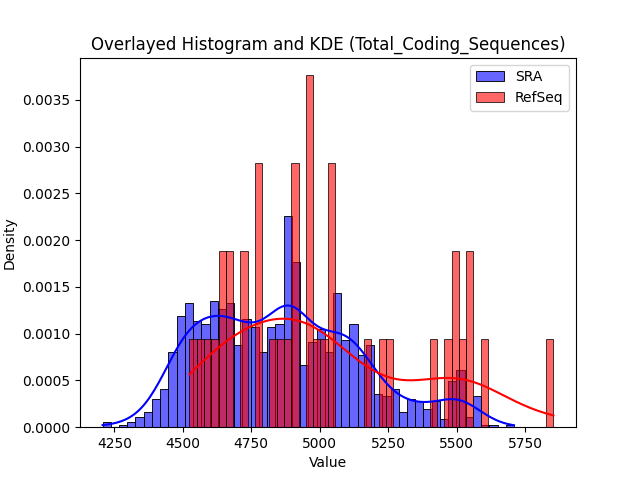 Overlayed Histogram and KDE (Total_Coding_Sequences)

SRA
RefSeq

Density

0.0035
0.0030
0.0025
0.0020
0.0015
0.0010
0.0005
0.0000

4250
4500
4750
5000
5250
5500
5750

Value